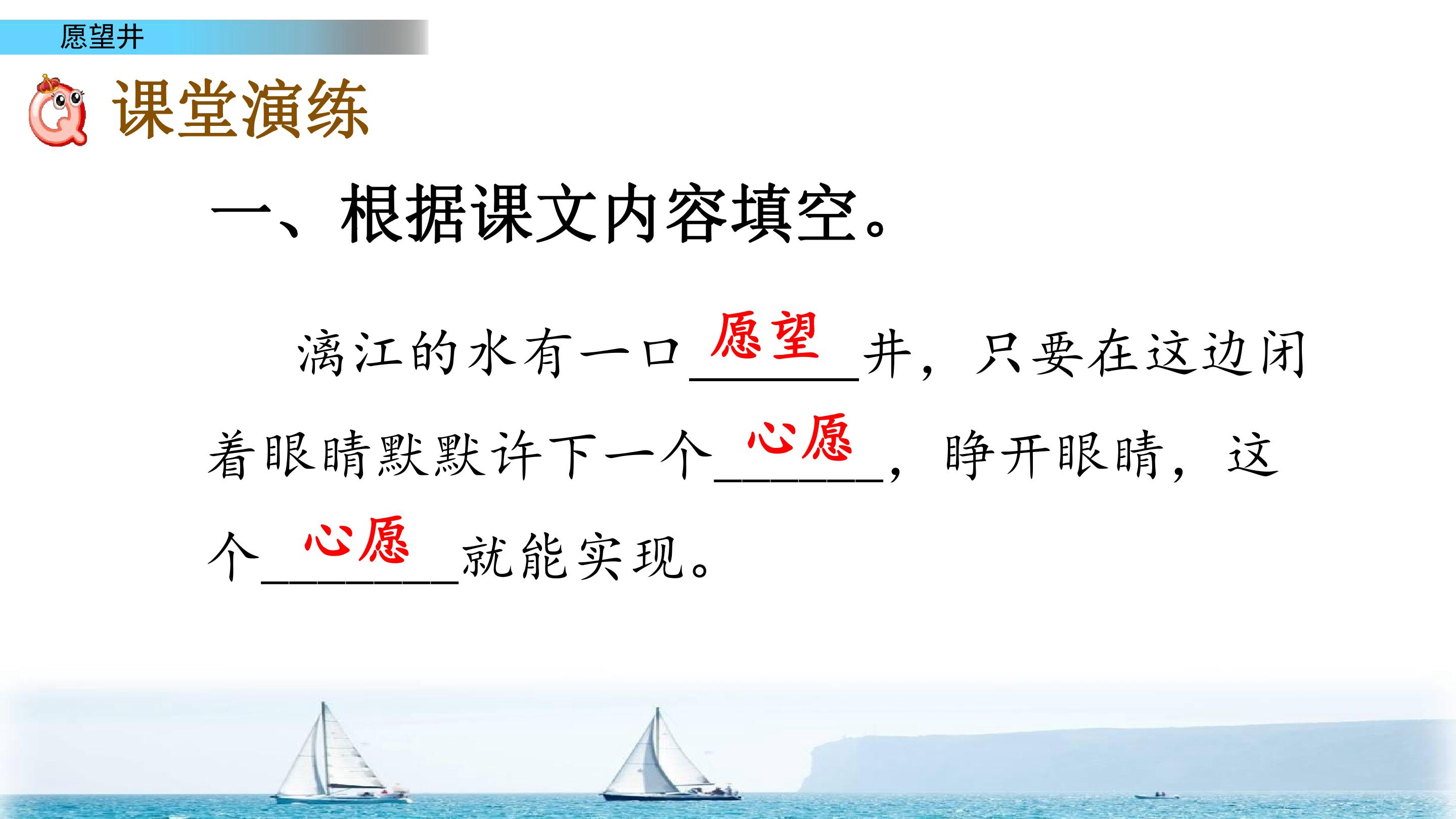 愿望井

课堂演练

一、根据课文内容填空。

漓江的水有一口愿望井，只要在这边闭着眼睛默默许下一个心愿，睁开眼睛，这个心愿就能实现。